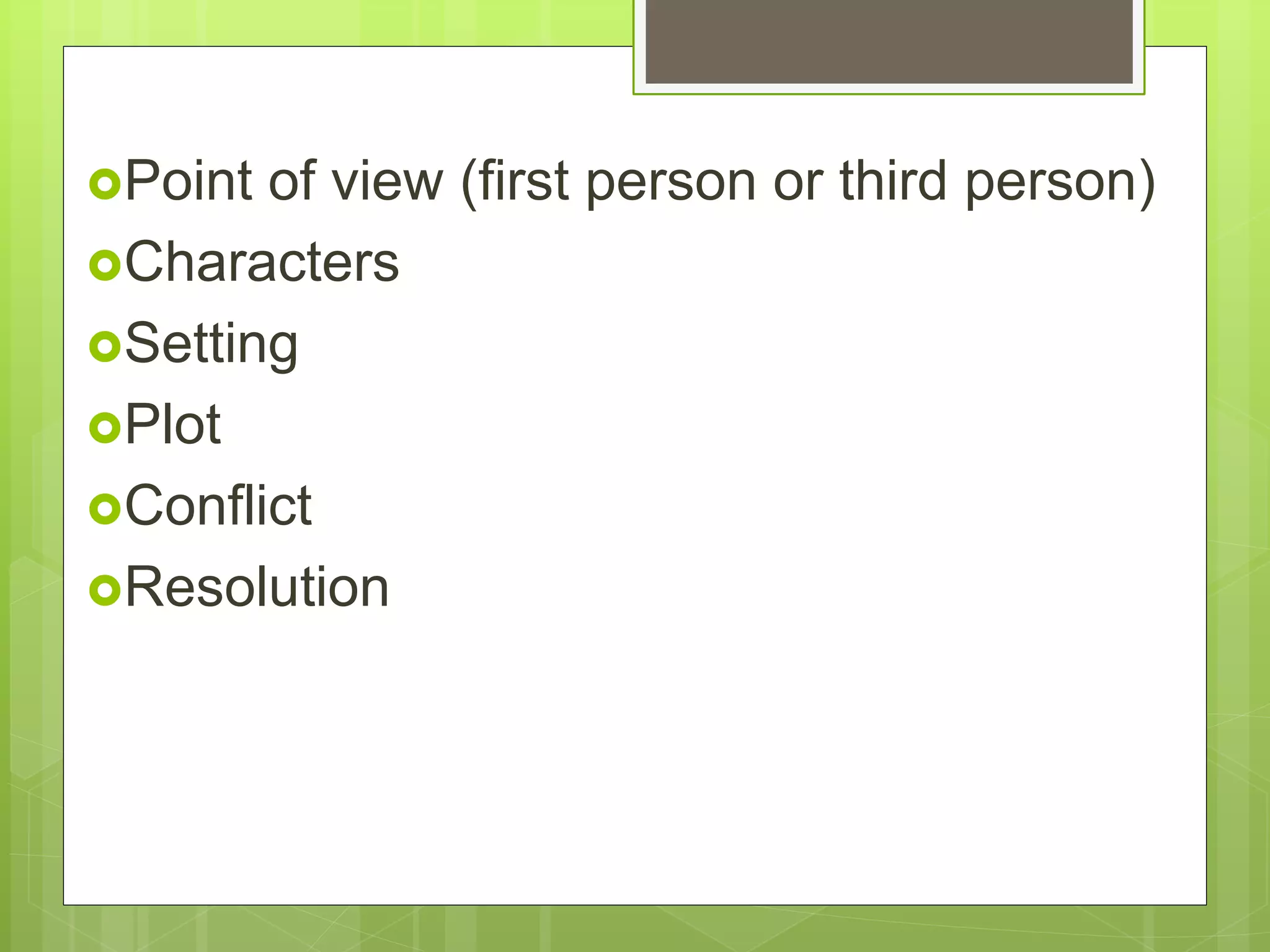 Point of view (first person or third person)
Characters
Setting
Plot
Conflict
Resolution